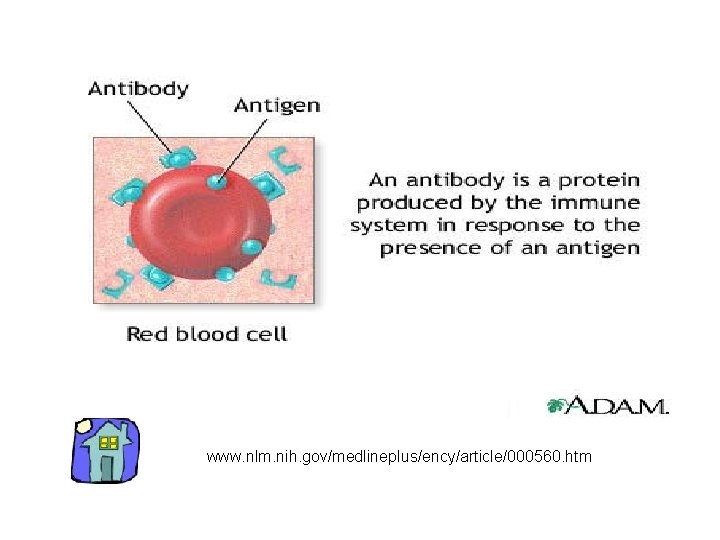 Antibody

Antigen

Red blood cell

An antibody is a protein produced by the immune system in response to the presence of an antigen

A.D.A.M.

www.nlm.nih.gov/medlineplus/ency/article/000560.htm